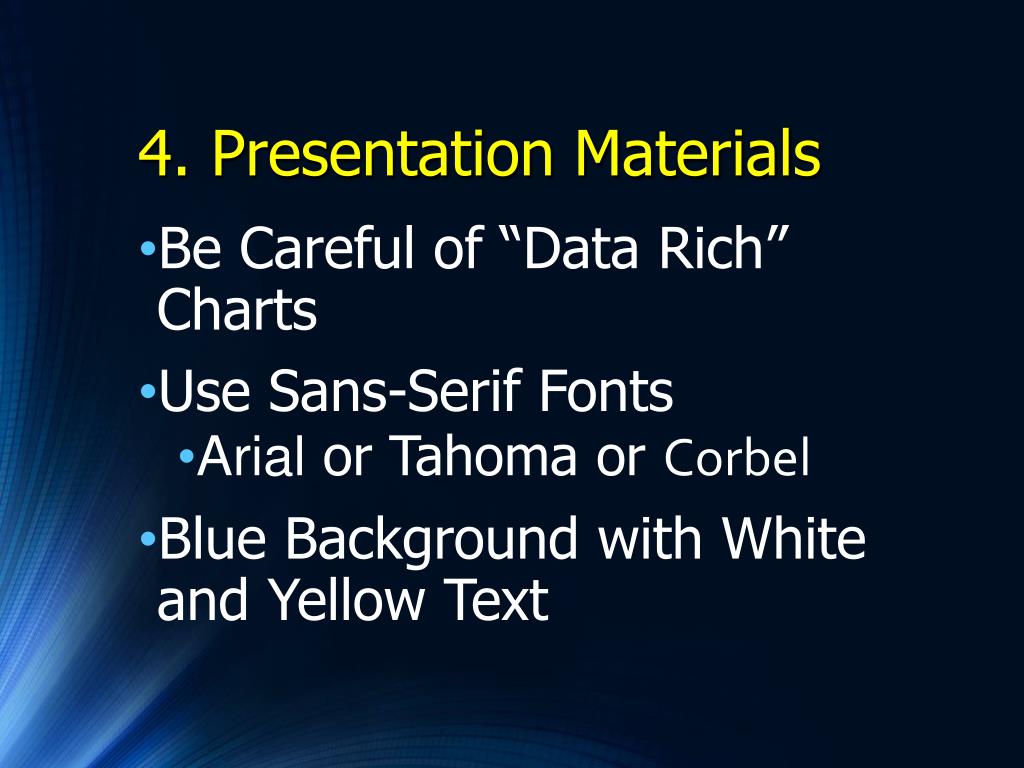 4. Presentation Materials

•Be Careful of “Data Rich” Charts

•Use Sans-Serif Fonts

•Arial or Tahoma or Corbel

•Blue Background with White and Yellow Text